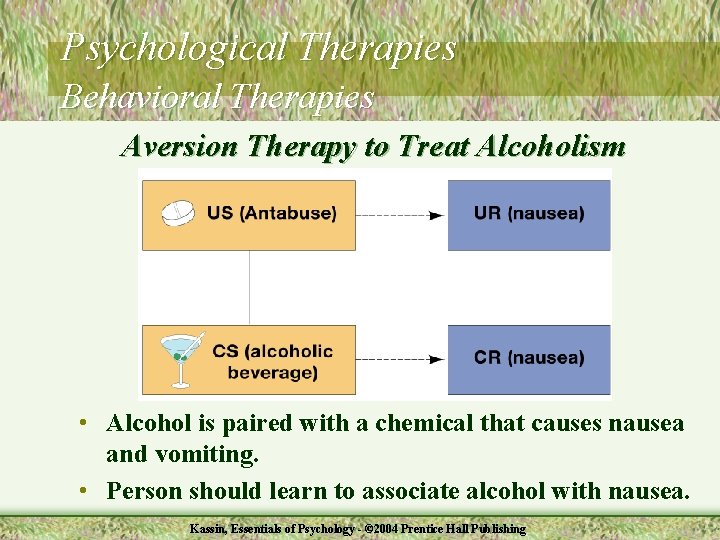 Psychological Therapies
Behavioral Therapies

Aversion Therapy to Treat Alcoholism

US (Antabuse)

UR (nausea)

CS (alcoholic beverage)

CR (nausea)

• Alcohol is paired with a chemical that causes nausea and vomiting.
• Person should learn to associate alcohol with nausea.

Kassin, Essentials of Psychology - ©2004 Prentice Hall Publishing